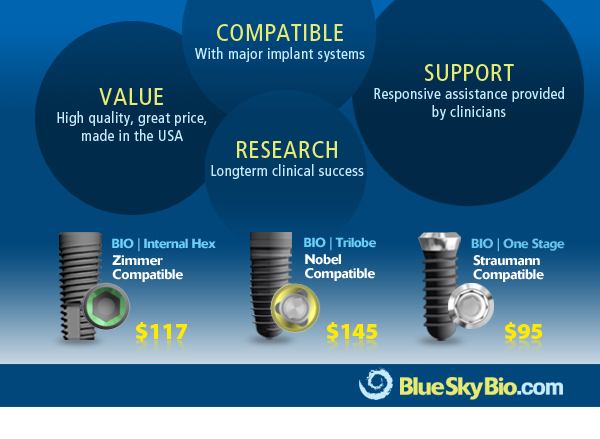 COMPATIBLE
With major implant systems

VALUE
High quality, great price, made in the USA

SUPPORT
Responsive assistance provided by clinicians

RESEARCH
Longterm clinical success

BIO | Internal Hex
Zimmer Compatible
$117

BIO | Trilobe
Nobel Compatible
$145

BIO | One Stage
Straumann Compatible
$95

BlueSkyBio.com